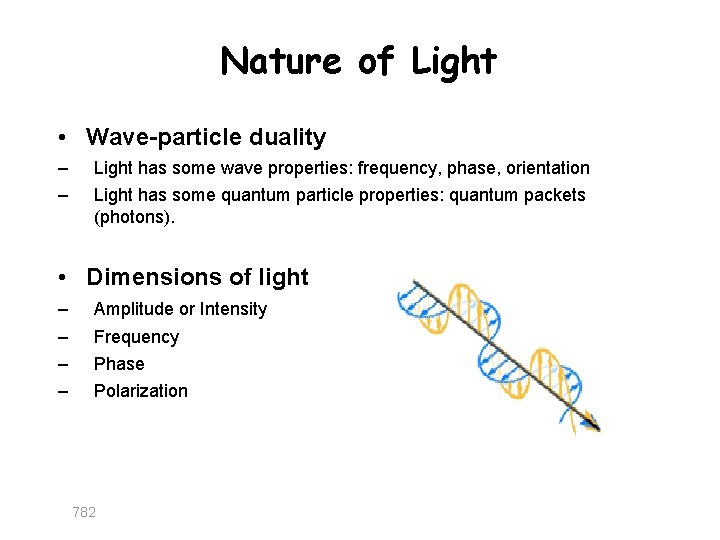 Nature of Light

• Wave-particle duality
– Light has some wave properties: frequency, phase, orientation
– Light has some quantum particle properties: quantum packets (photons).

• Dimensions of light
– Amplitude or Intensity
– Frequency
– Phase
– Polarization

782